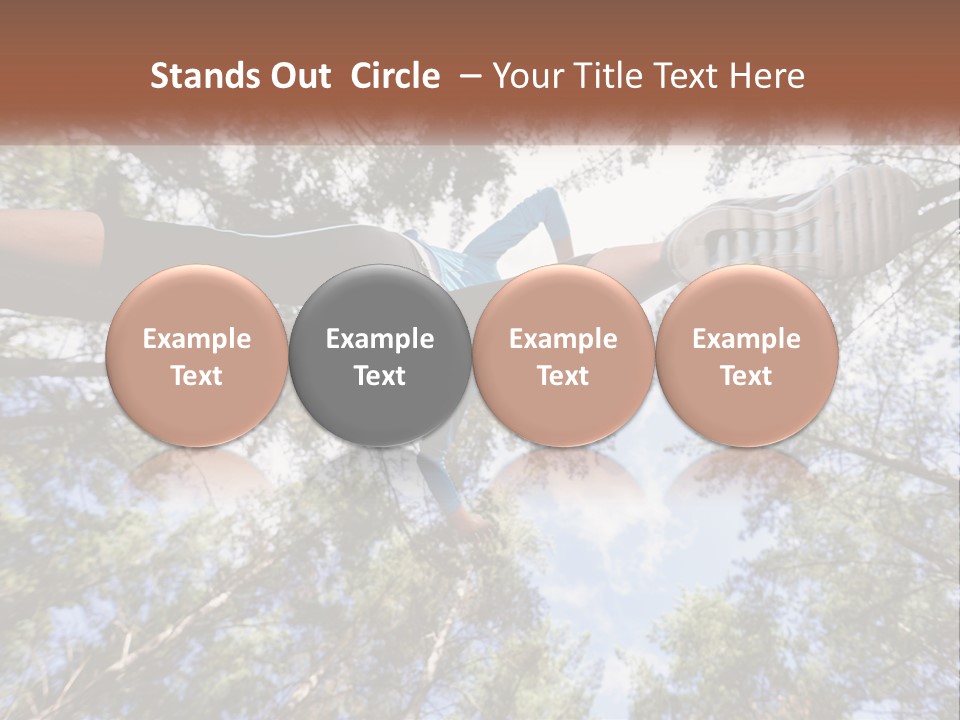 Stands Out Circle – Your Title Text Here

Example Text

Example Text

Example Text

Example Text